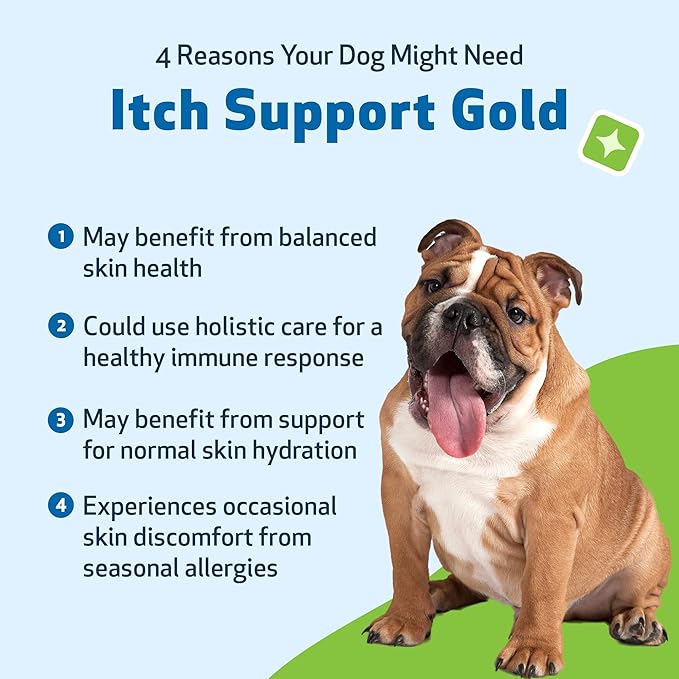 4 Reasons Your Dog Might Need

Itch Support Gold

1 May benefit from balanced skin health

2 Could use holistic care for a healthy immune response

3 May benefit from support for normal skin hydration

4 Experiences occasional skin discomfort from seasonal allergies